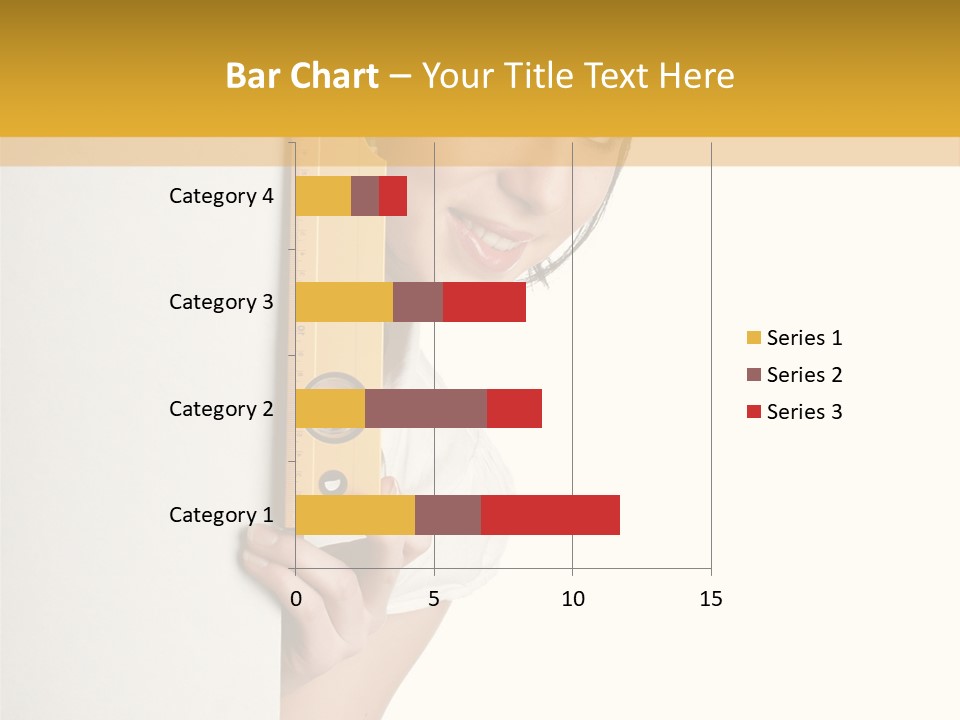 Bar Chart – Your Title Text Here

Category 4
Category 3
Category 2
Category 1

0
5
10
15

Series 1
Series 2
Series 3